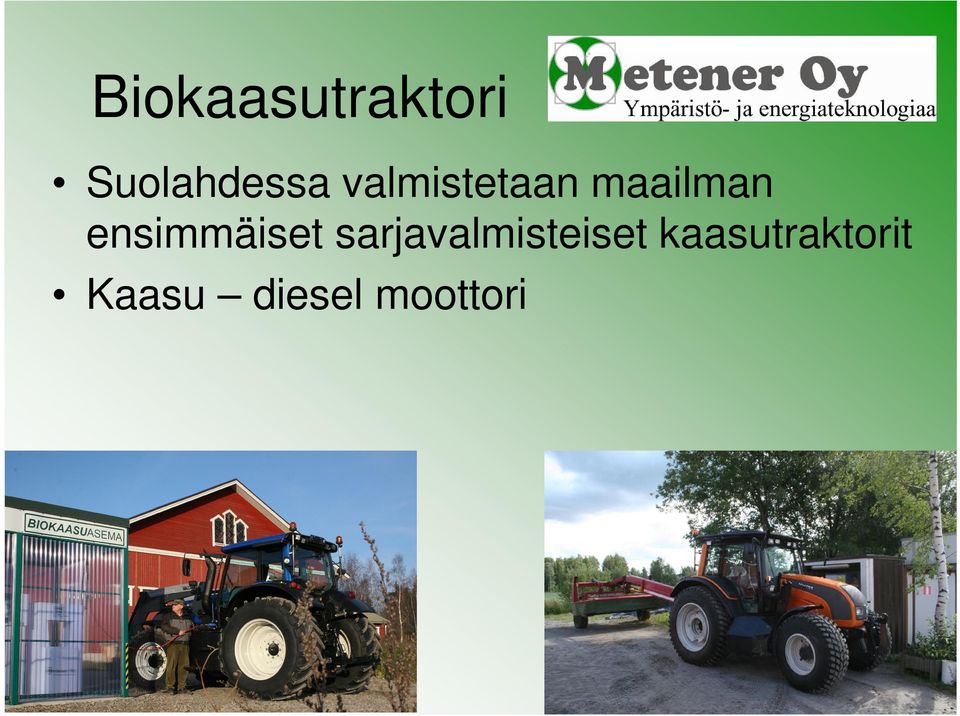 Biokaasutraktori

Metener Oy
Ympäristö- ja energiateknologiaa

• Suolahdessa valmistetaan maailman ensimmäiset sarjavalmisteiset kaasutraktorit
• Kaasu – diesel moottori

BIOKAASUASEMA